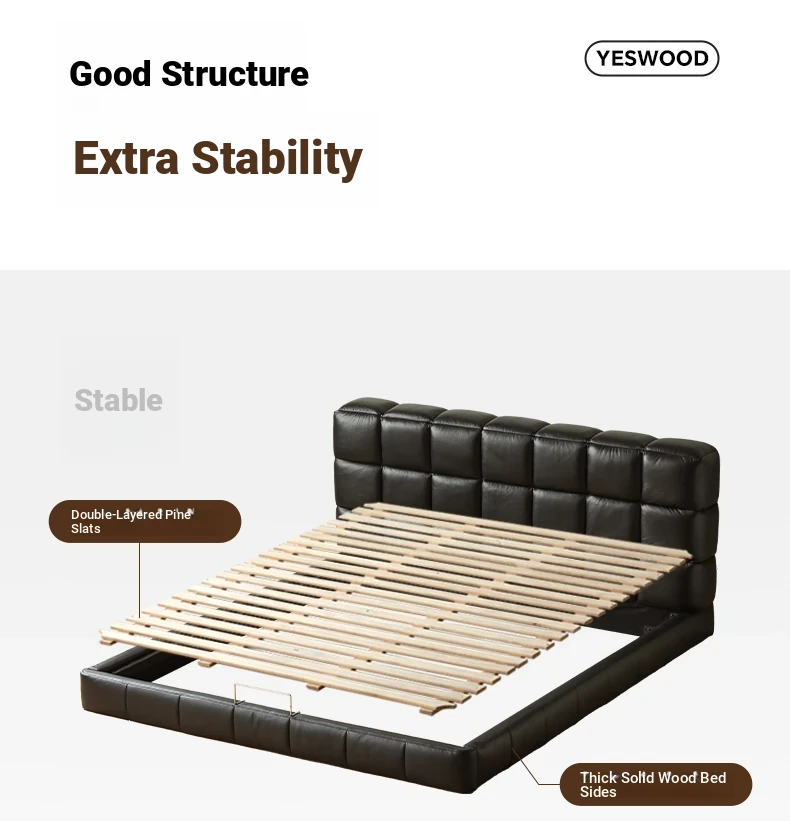 Good Structure

YESWOOD

Extra Stability

Stable

Double-Layered Pine Slats

Thick Solid Wood Bed Sides